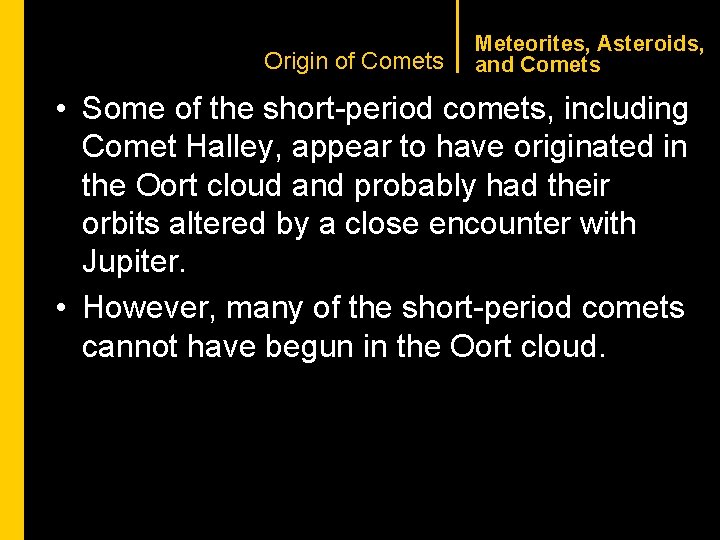 Origin of Comets

Meteorites, Asteroids, and Comets

• Some of the short-period comets, including Comet Halley, appear to have originated in the Oort cloud and probably had their orbits altered by a close encounter with Jupiter.

• However, many of the short-period comets cannot have begun in the Oort cloud.